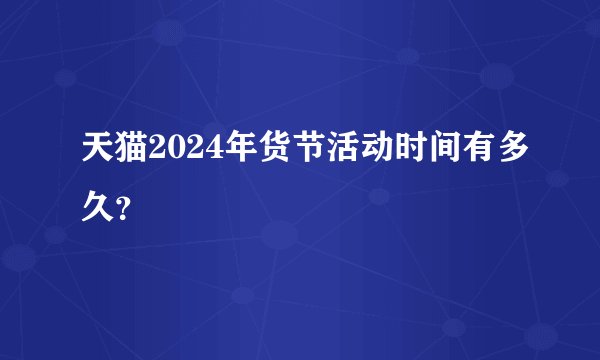 天猫2024年货节活动时间有多久?